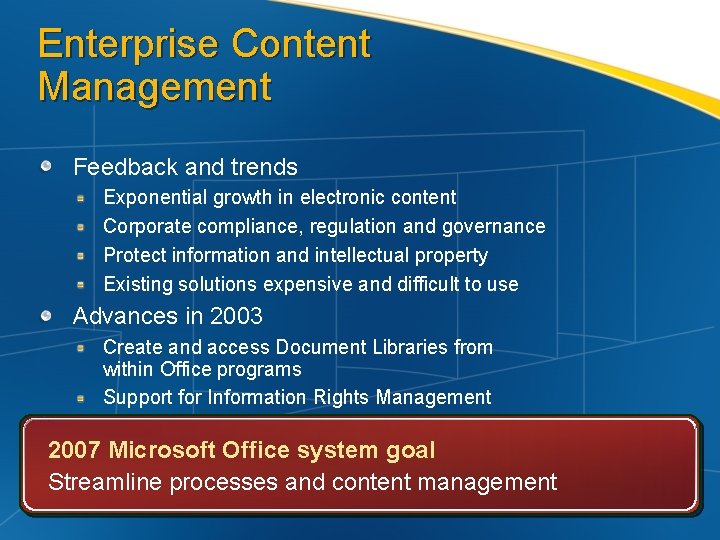 Enterprise Content Management

Feedback and trends

Exponential growth in electronic content

Corporate compliance, regulation and governance

Protect information and intellectual property

Existing solutions expensive and difficult to use

Advances in 2003

Create and access Document Libraries from within Office programs

Support for Information Rights Management

2007 Microsoft Office system goal

Streamline processes and content management